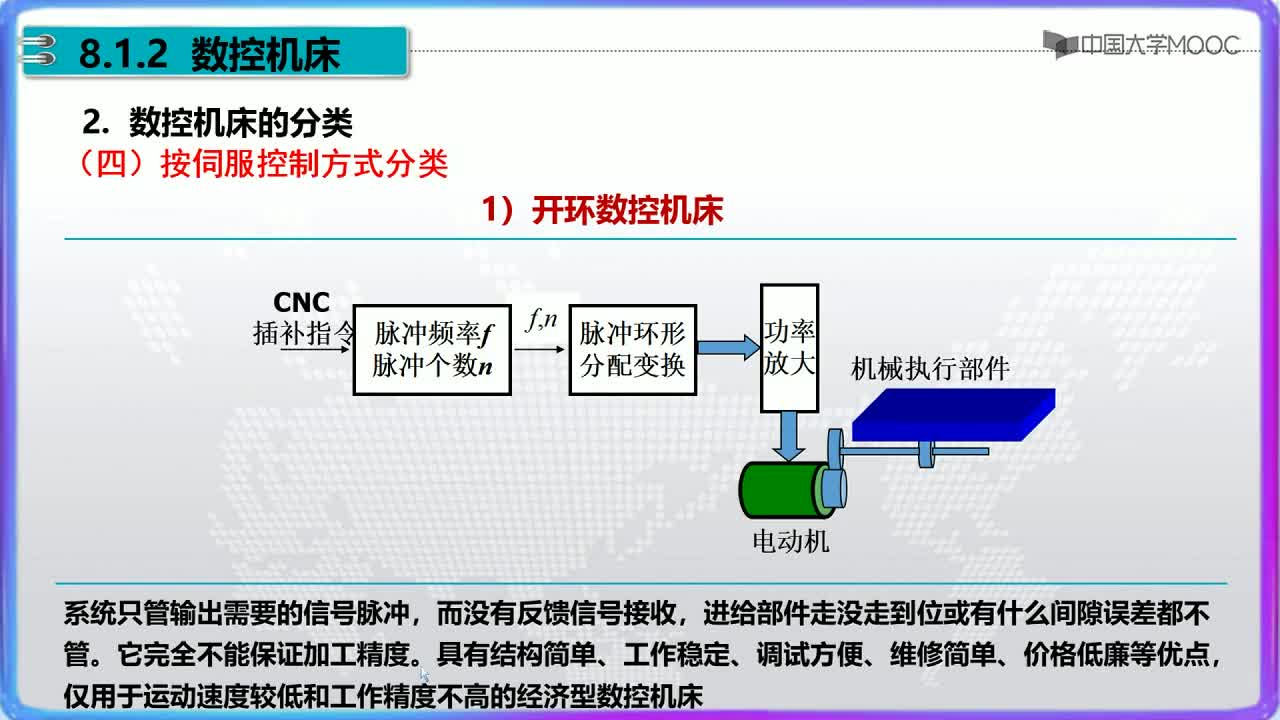 8.1.2 数控机床

中国大学MOOC

2. 数控机床的分类

（四）按伺服控制方式分类

1）开环数控机床

CNC
插补指令

脉冲频率$f$
脉冲个数$n$

$f,n$

脉冲环形
分配变换

功率
放大

机械执行部件

电动机

系统只管输出需要的信号脉冲，而没有反馈信号接收，进给部件走没走到位或有什么间隙误差都不管。它完全不能保证加工精度。具有结构简单、工作稳定、调试方便、维修简单、价格低廉等优点，仅用于运动速度较低和工作精度不高的经济型数控机床